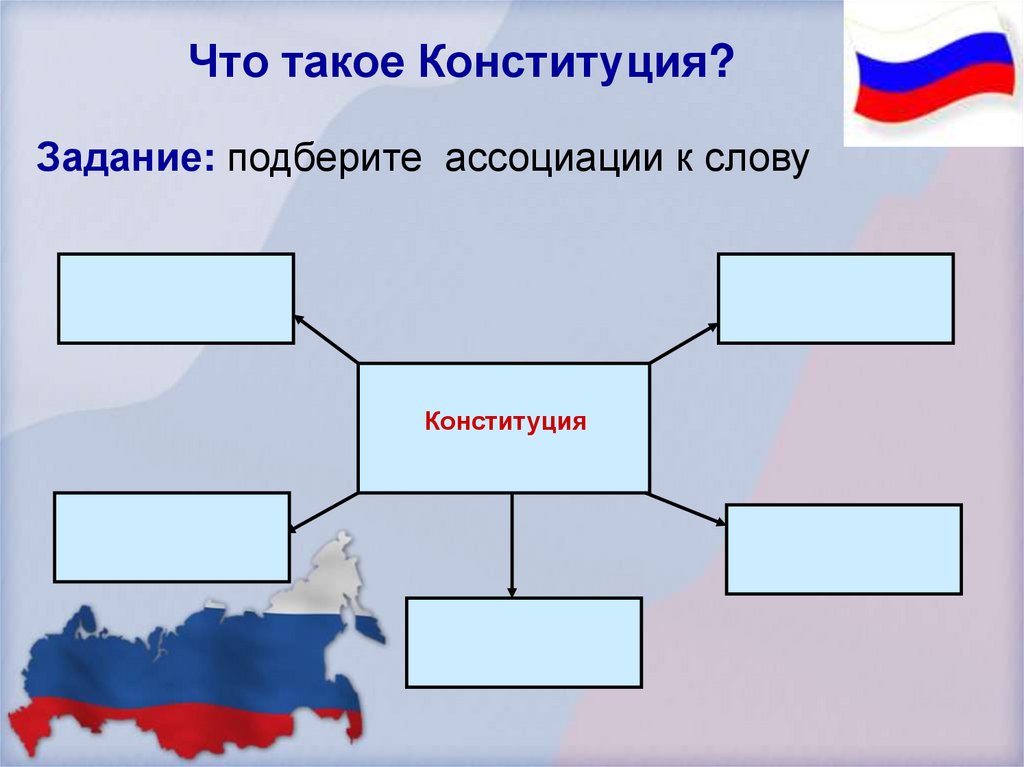 Что такое Конституция?

Задание: подберите ассоциации к слову

Конституция